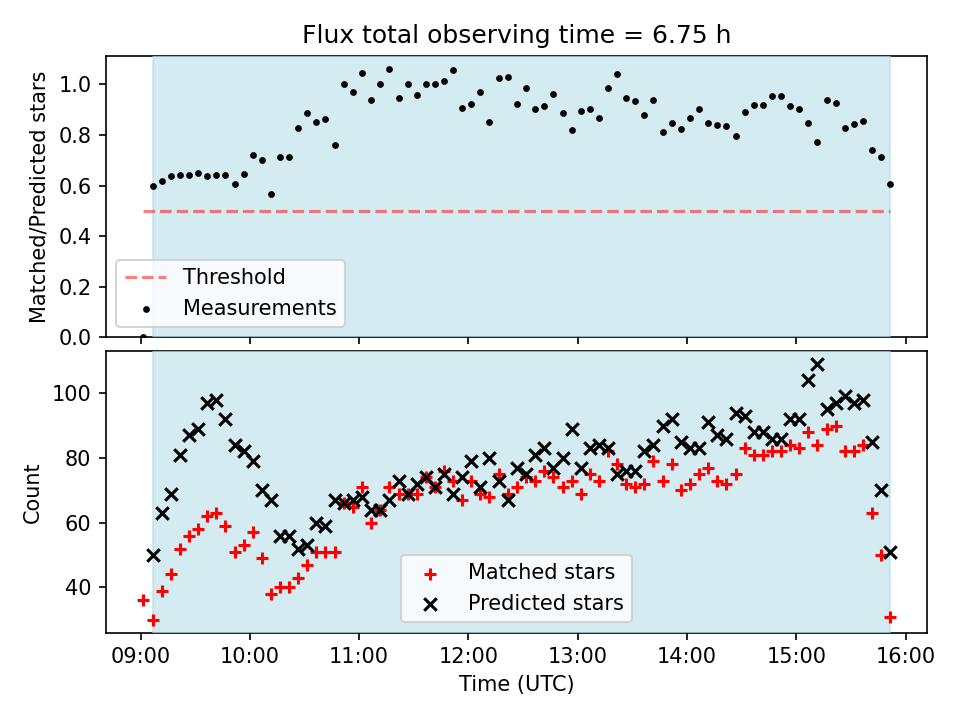 Flux total observing time = 6.75 h

Matched/Predicted stars

1.0
0.8
0.6
0.4
0.2
0.0

Threshold
Measurements

Count

100
80
60
40

Matched stars
Predicted stars

09:00 10:00 11:00 12:00 13:00 14:00 15:00 16:00
Time (UTC)